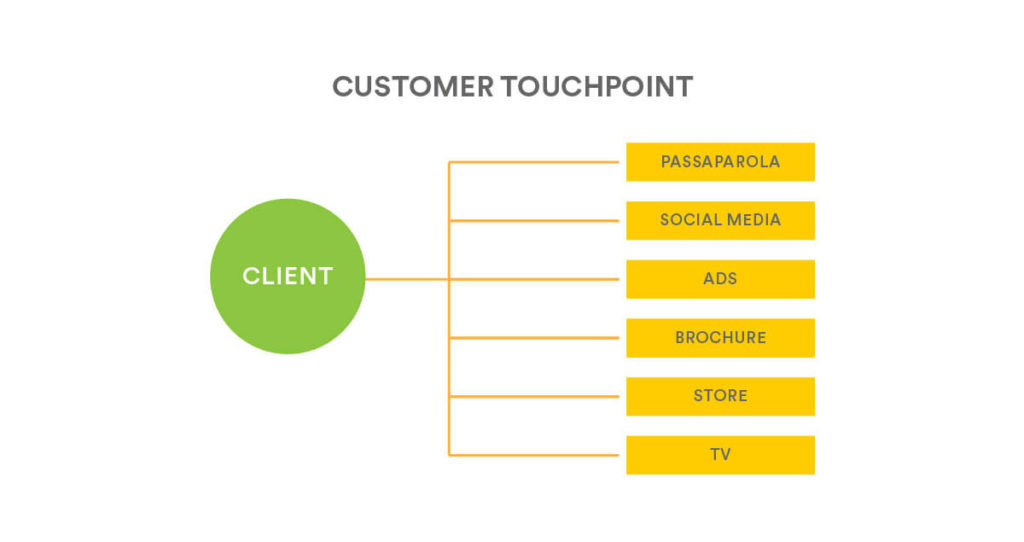 CUSTOMER TOUCHPOINT

CLIENT

PASSAPAROLA

SOCIAL MEDIA

ADS

BROCHURE

STORE

TV